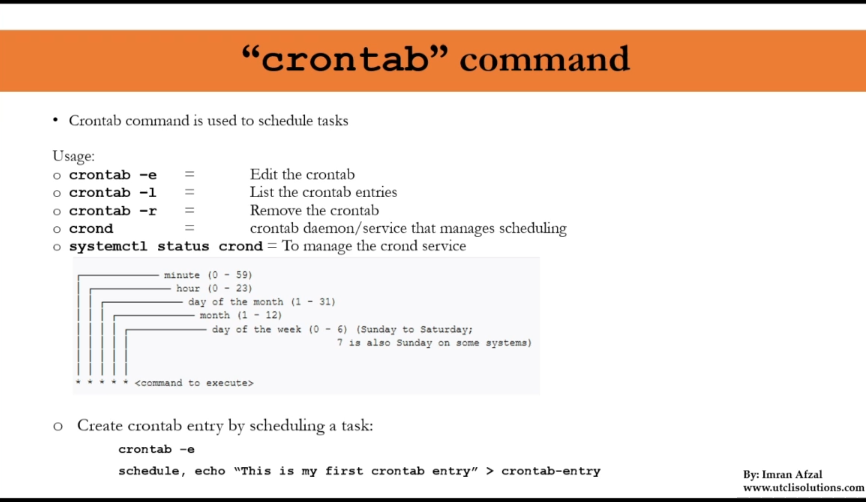 “crontab” command

• Crontab command is used to schedule tasks

Usage:
o crontab -e = Edit the crontab
o crontab -l = List the crontab entries
o crontab -r = Remove the crontab
o crond = crontab daemon/service that manages scheduling
o systemctl status crond = To manage the crond service

minute (0 - 59)
hour (0 - 23)
day of the month (1 - 31)
month (1 - 12)
day of the week (0 - 6) (Sunday to Saturday;
7 is also Sunday on some systems)
* * * * * <command to execute>

o Create crontab entry by scheduling a task:
crontab -e
schedule, echo “This is my first crontab entry” > crontab-entry

By: Imran Afzal
www.utclisolutions.com